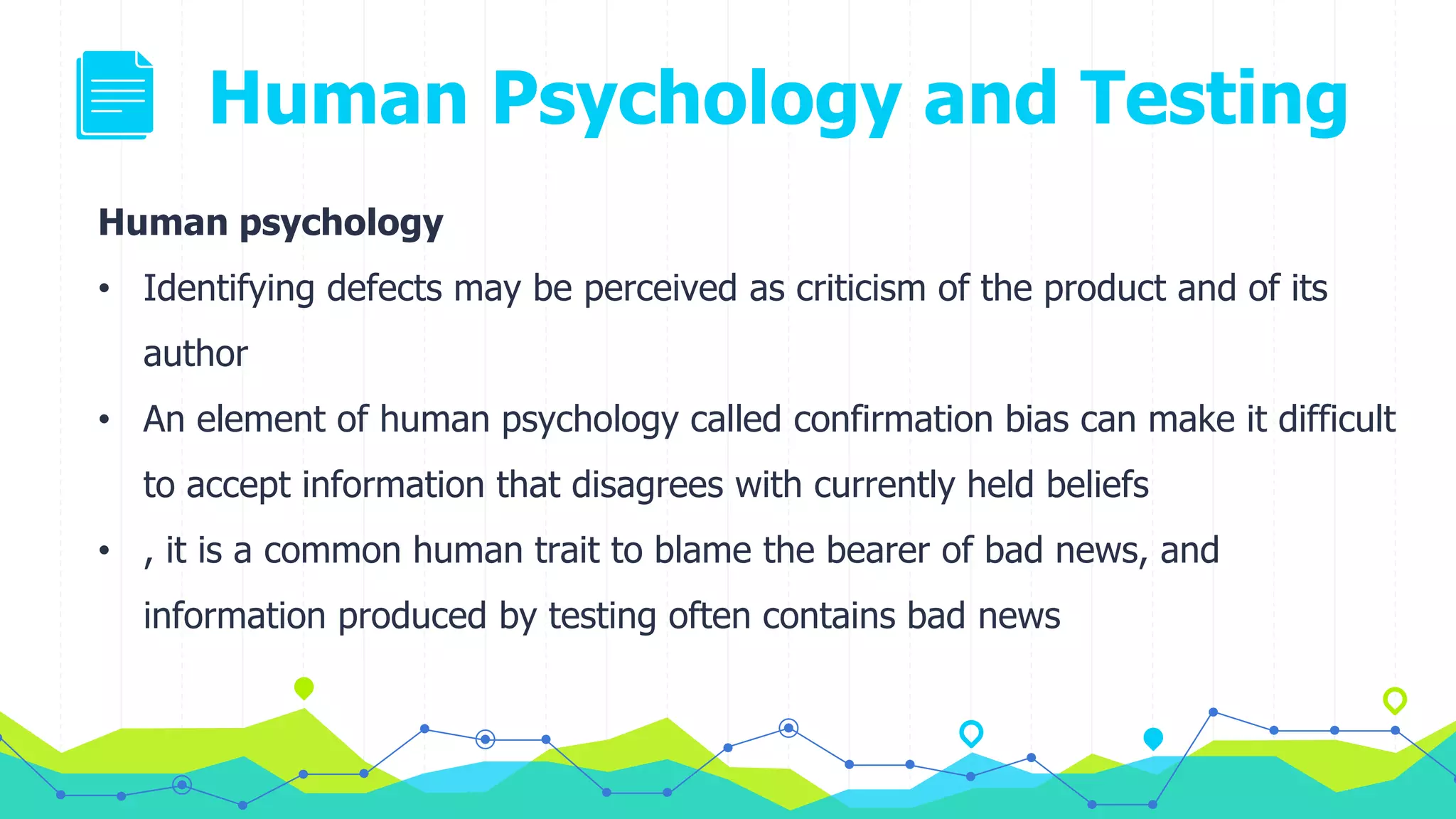 Human Psychology and Testing

Human psychology

• Identifying defects may be perceived as criticism of the product and of its author

• An element of human psychology called confirmation bias can make it difficult to accept information that disagrees with currently held beliefs

• , it is a common human trait to blame the bearer of bad news, and information produced by testing often contains bad news